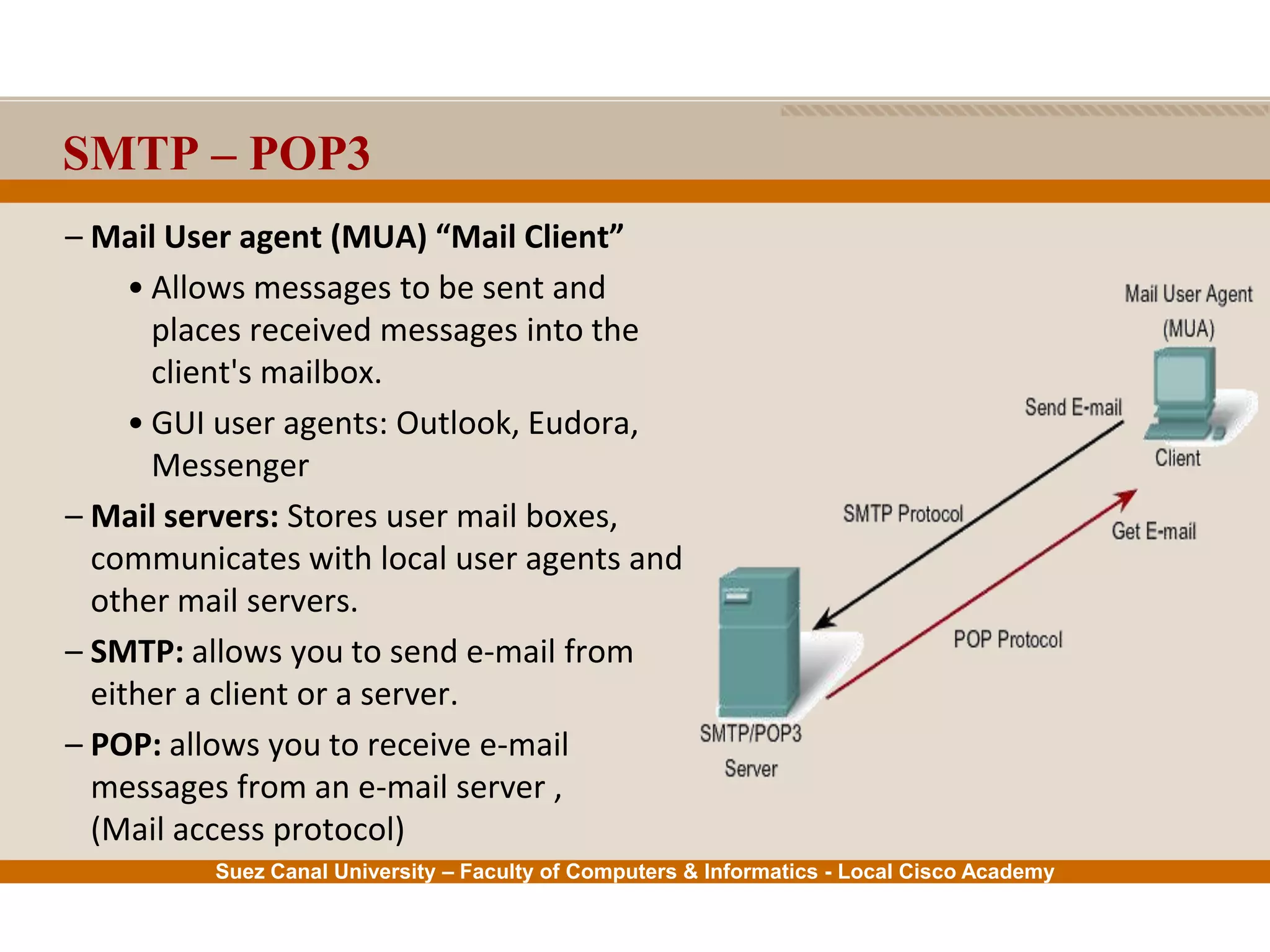 SMTP – POP3

– Mail User agent (MUA) “Mail Client”

• Allows messages to be sent and places received messages into the client's mailbox.

• GUI user agents: Outlook, Eudora, Messenger

– Mail servers: Stores user mail boxes, communicates with local user agents and other mail servers.

– SMTP: allows you to send e-mail from either a client or a server.

– POP: allows you to receive e-mail messages from an e-mail server , (Mail access protocol)

Mail User Agent (MUA)

Send E-mail

Client

SMTP Protocol

Get E-mail

POP Protocol

SMTP/POP3 Server

Suez Canal University – Faculty of Computers & Informatics - Local Cisco Academy